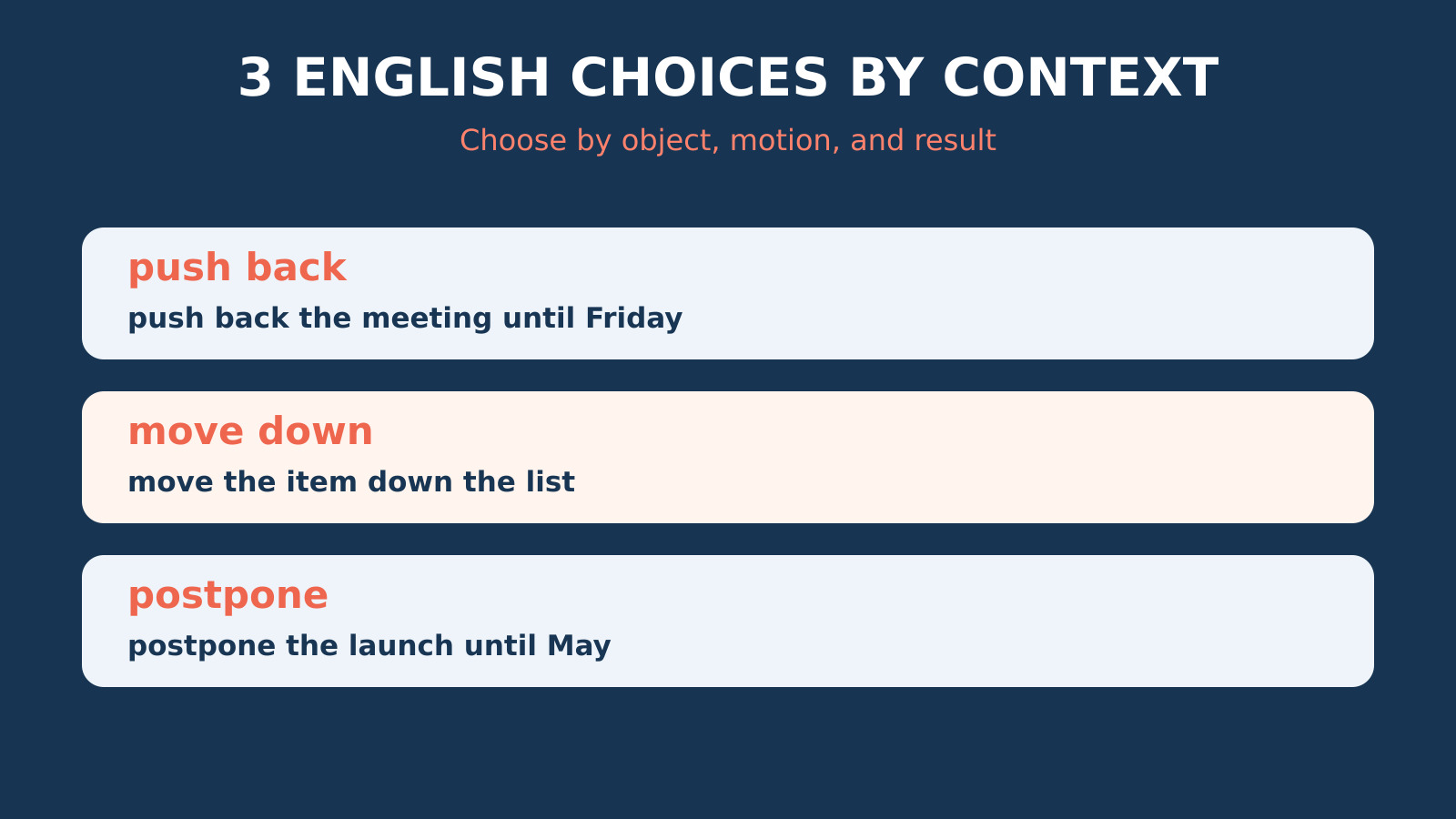 3 ENGLISH CHOICES BY CONTEXT

Choose by object, motion, and result

push back

push back the meeting until Friday

move down

move the item down the list

postpone

postpone the launch until May